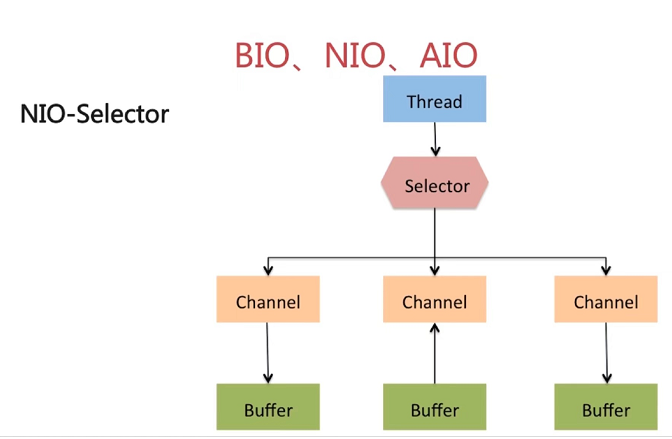 BIO、NIO、AIO

NIO-Selector

Thread

Selector

Channel

Channel

Channel

Buffer

Buffer

Buffer